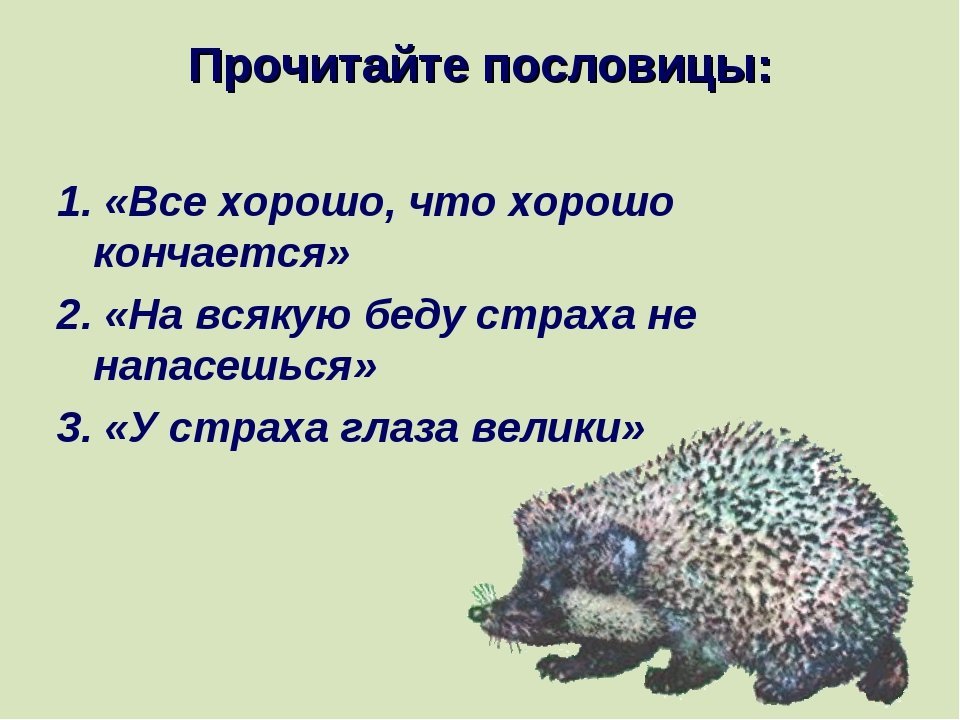 Прочитайте пословицы:

1. «Все хорошо, что хорошо кончается»

2. «На всякую беду страха не напасешься»

3. «У страха глаза велики»